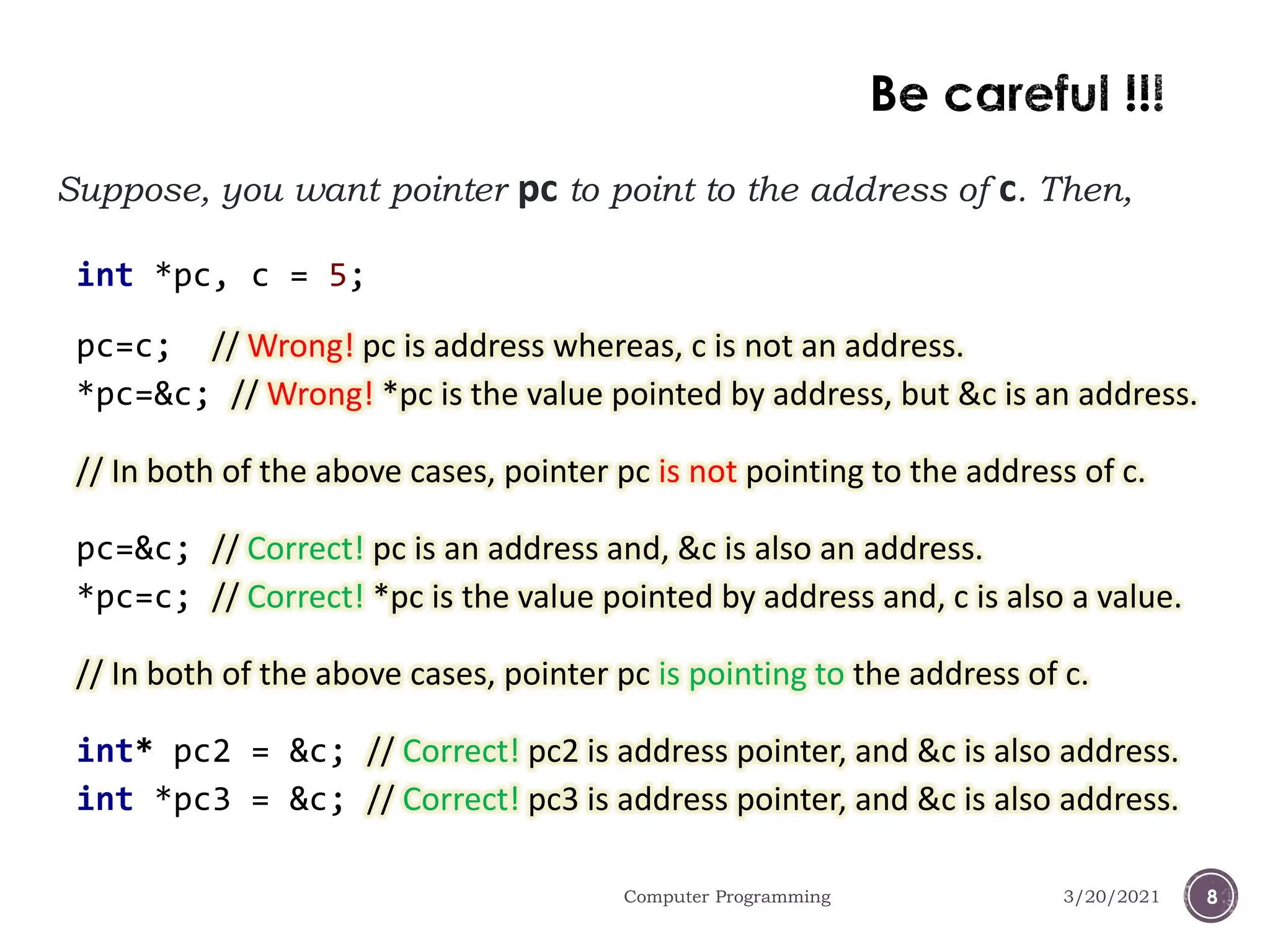 Be careful !!!

Suppose, you want pointer pc to point to the address of c. Then,

int *pc, c = 5;

pc=c; // Wrong! pc is address whereas, c is not an address.
*pc=&c; // Wrong! *pc is the value pointed by address, but &c is an address.

// In both of the above cases, pointer pc is not pointing to the address of c.

pc=&c; // Correct! pc is an address and, &c is also an address.
*pc=c; // Correct! *pc is the value pointed by address and, c is also a value.

// In both of the above cases, pointer pc is pointing to the address of c.

int* pc2 = &c; // Correct! pc2 is address pointer, and &c is also address.
int *pc3 = &c; // Correct! pc3 is address pointer, and &c is also address.

Computer Programming 3/20/2021 8